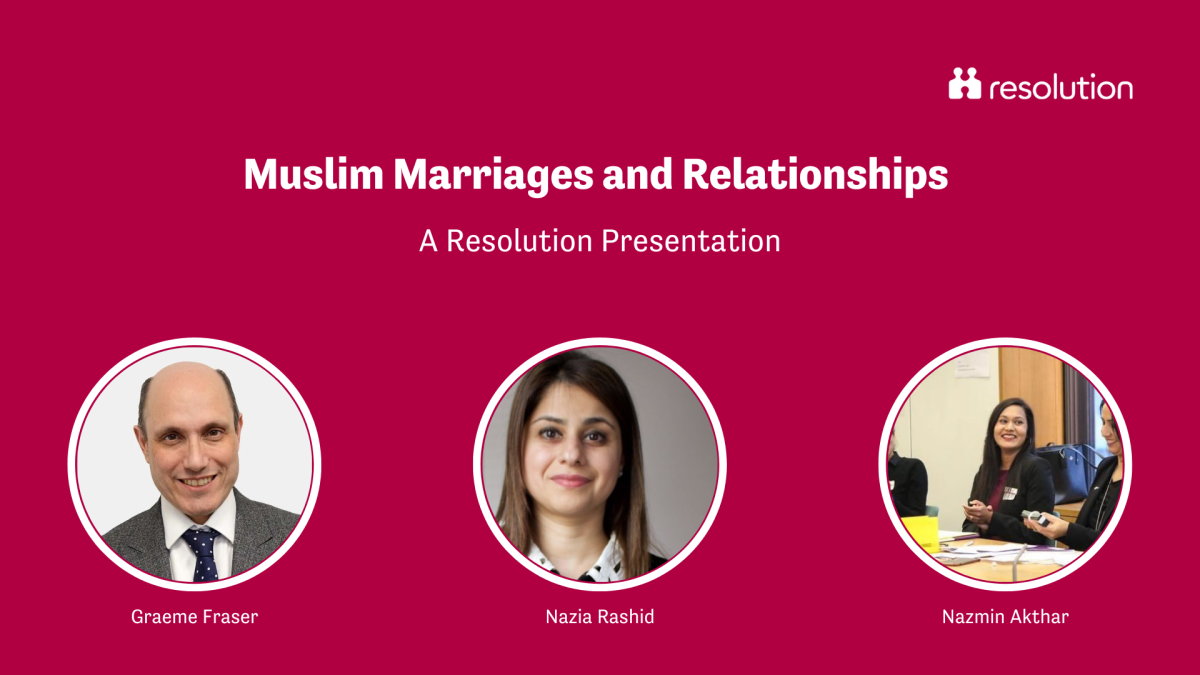 resolution

Muslim Marriages and Relationships

A Resolution Presentation

Graeme Fraser

Nazia Rashid

Nazmin Akthar